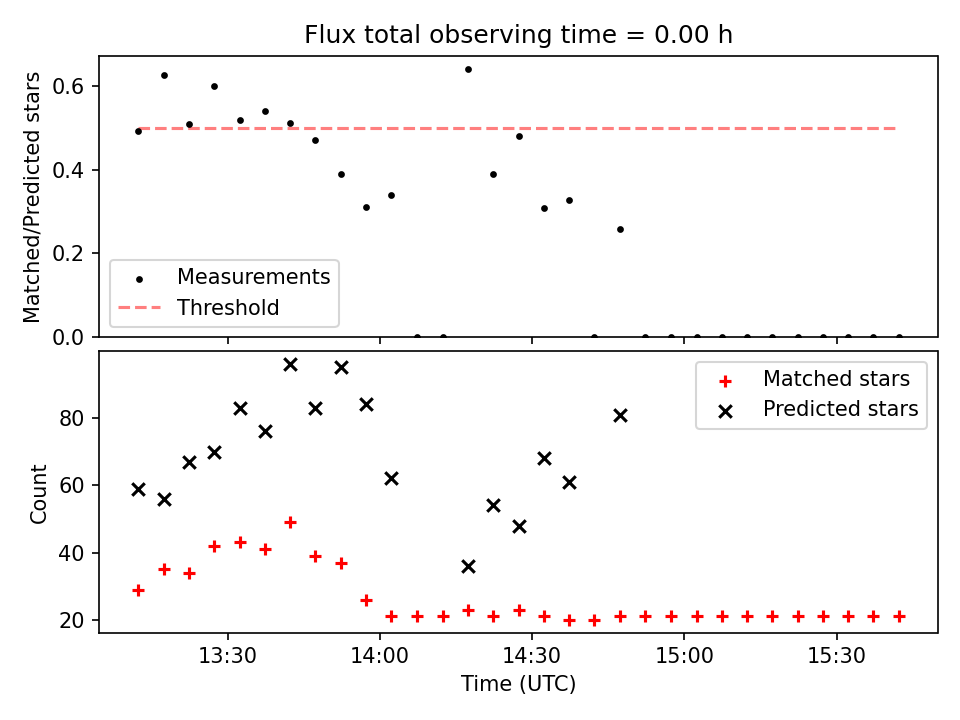 Flux total observing time = 0.00 h

Matched/Predicted stars

0.6
0.4
0.2
0.0

Measurements
Threshold

Matched stars
Predicted stars

Count

80
60
40
20

13:30
14:00
14:30
15:00
15:30

Time (UTC)